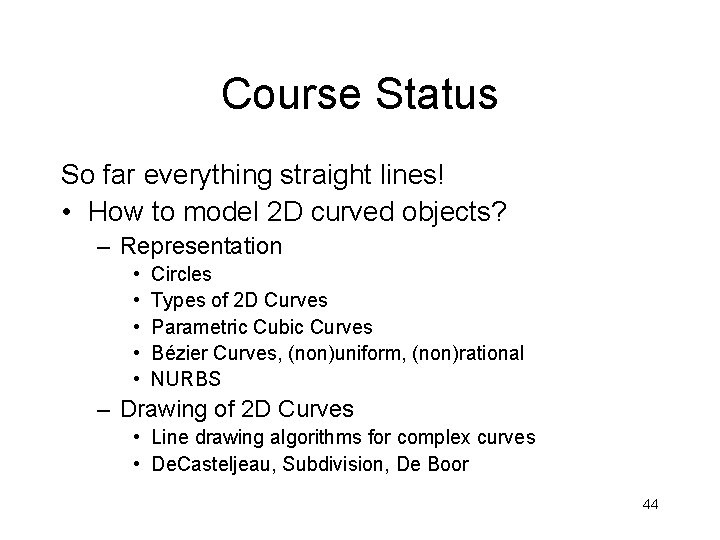 Course Status

So far everything straight lines!

• How to model 2D curved objects?
  – Representation
    • Circles
    • Types of 2D Curves
    • Parametric Cubic Curves
    • Bézier Curves, (non)uniform, (non)rational
    • NURBS
  – Drawing of 2D Curves
    • Line drawing algorithms for complex curves
    • DeCasteljeau, Subdivision, De Boor

44